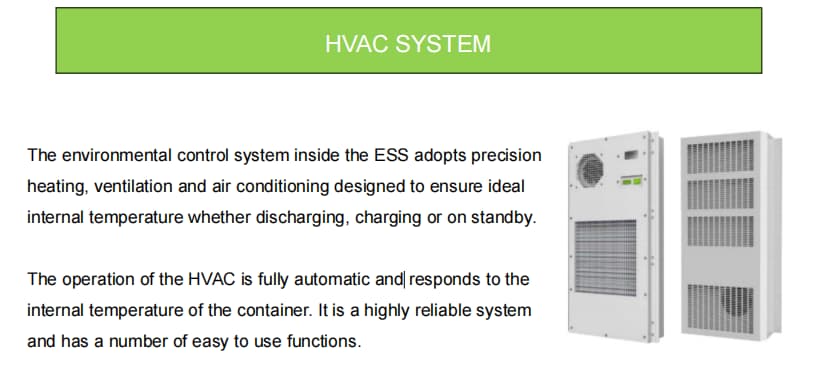 HVAC SYSTEM

The environmental control system inside the ESS adopts precision heating, ventilation and air conditioning designed to ensure ideal internal temperature whether discharging, charging or on standby.

The operation of the HVAC is fully automatic and responds to the internal temperature of the container. It is a highly reliable system and has a number of easy to use functions.